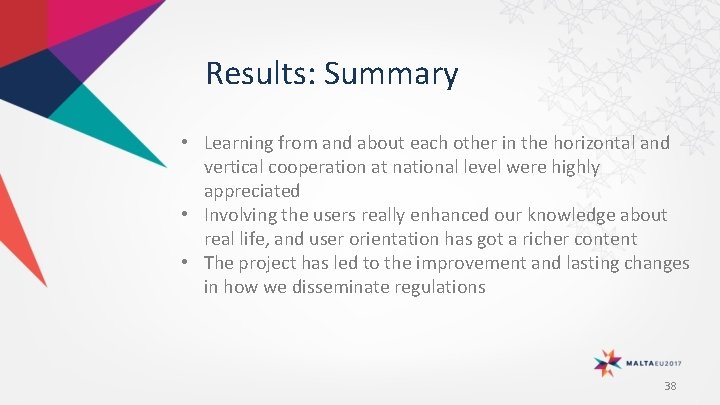 Results: Summary

• Learning from and about each other in the horizontal and vertical cooperation at national level were highly appreciated
• Involving the users really enhanced our knowledge about real life, and user orientation has got a richer content
• The project has led to the improvement and lasting changes in how we disseminate regulations

MALTAEU2017

38